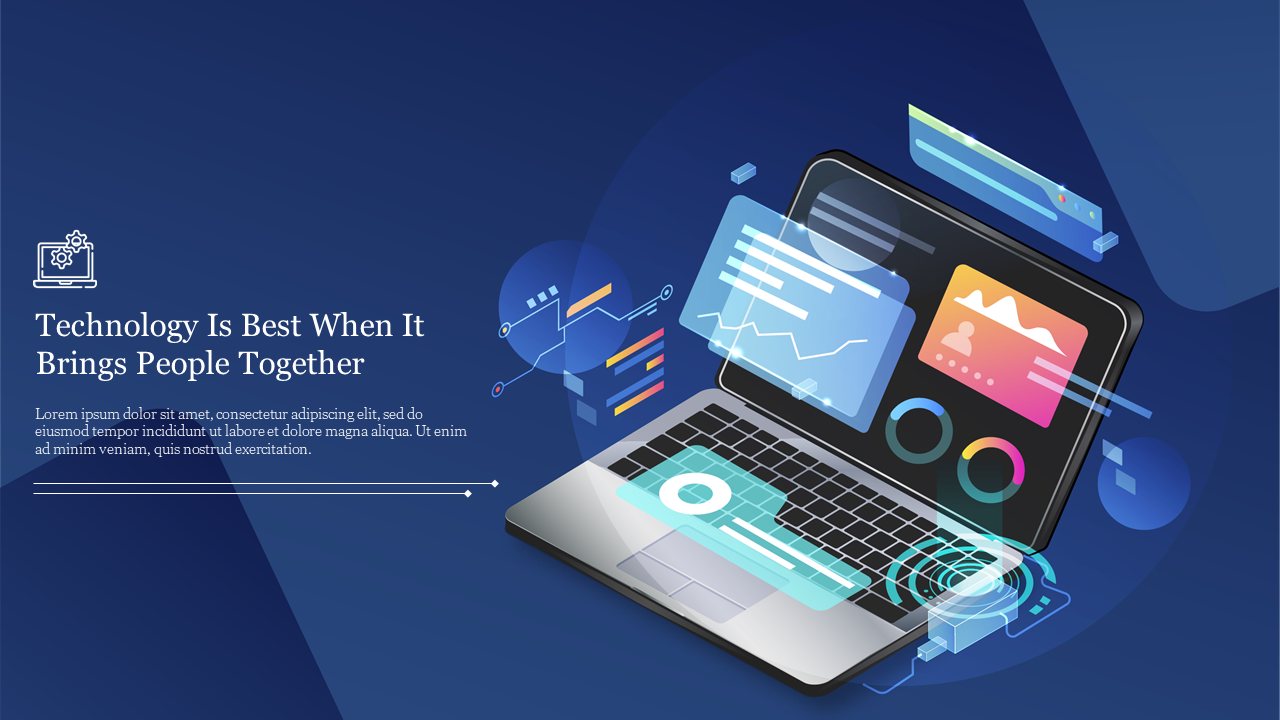 Technology Is Best When It Brings People Together

Lorem ipsum dolor sit amet, consectetur adipiscing elit, sed do eiusmod tempor incididunt ut labore et dolore magna aliqua. Ut enim ad minim veniam, quis nostrud exercitation.